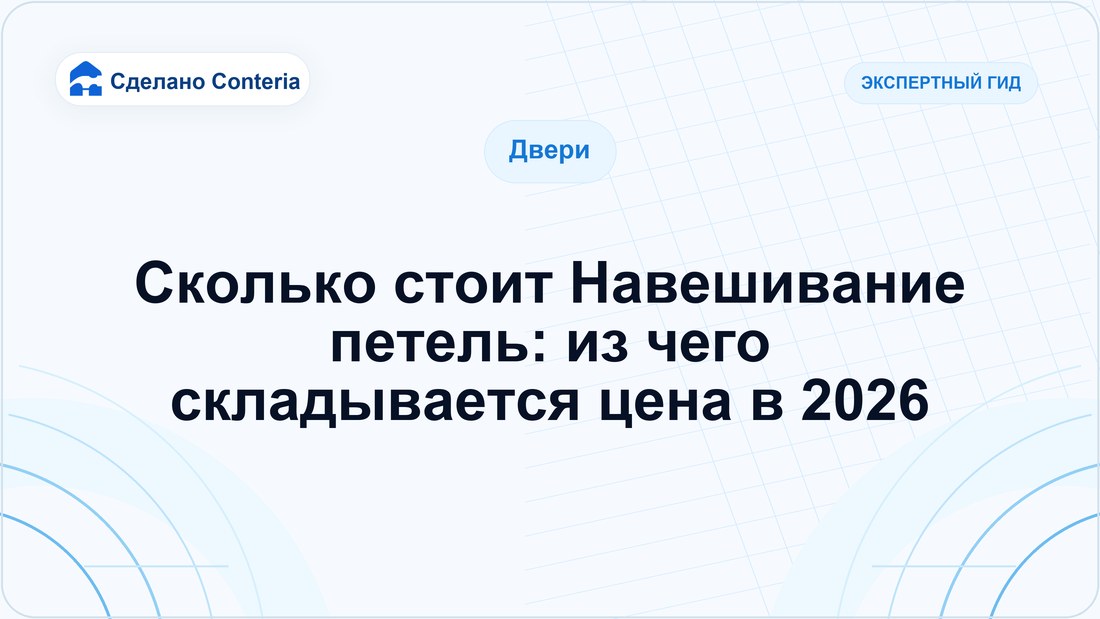 Сделано Conteria

ЭКСПЕРТНЫЙ ГИД

Двери

Сколько стоит Навешивание петель: из чего складывается цена в 2026